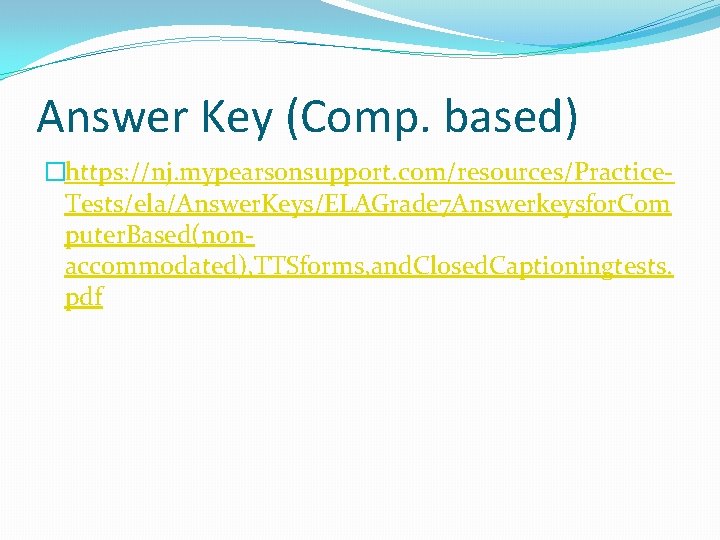 Answer Key (Comp. based)

https://nj.mypearsonsupport.com/resources/Practice-Tests/ela/AnswerKeys/ELAGrade7AnswerkeysforComputerBased(non-accommodated),TTSforms,andClosedCaptioningtests.pdf